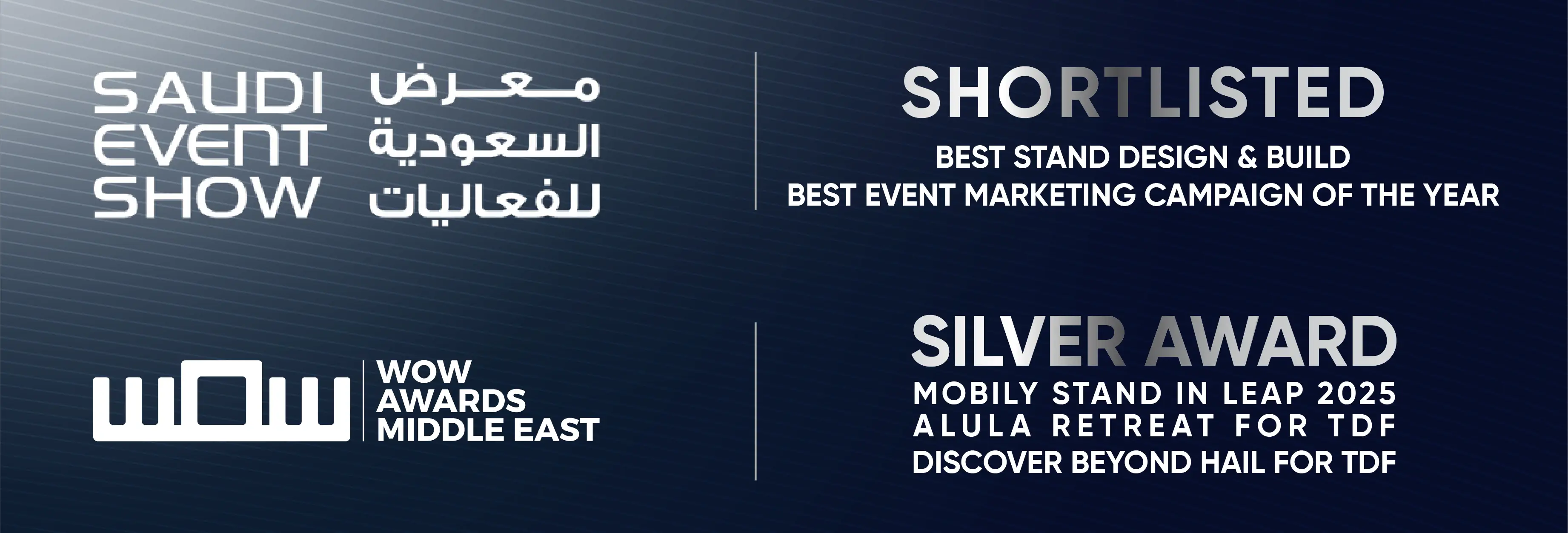 SAUDI EVENT SHOW
معرض السعودية للفعاليات

SHORTLISTED
BEST STAND DESIGN & BUILD
BEST EVENT MARKETING CAMPAIGN OF THE YEAR

WOW
WOW AWARDS MIDDLE EAST

SILVER AWARD
MOBILY STAND IN LEAP 2025
ALULA RETREAT FOR TDF
DISCOVER BEYOND HAIL FOR TDF